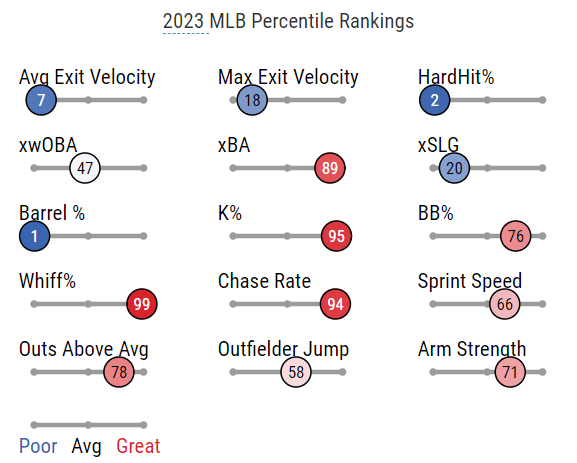 2023 MLB Percentile Rankings

Avg Exit Velocity
7

Max Exit Velocity
18

HardHit%
2

xwOBA
47

xBA
89

xSLG
20

Barrel %
1

K%
95

BB%
76

Whiff%
99

Chase Rate
94

Sprint Speed
66

Outs Above Avg
78

Outfielder Jump
58

Arm Strength
71

Poor Avg Great